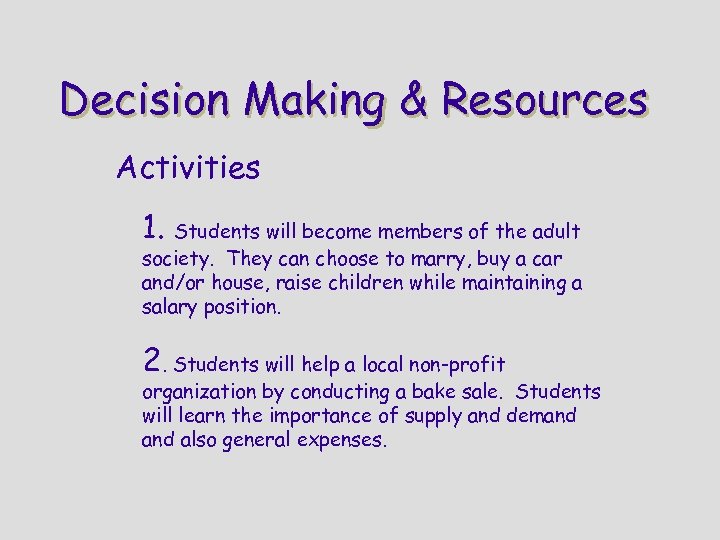 Decision Making & Resources

Activities

1. Students will become members of the adult society. They can choose to marry, buy a car and/or house, raise children while maintaining a salary position.

2. Students will help a local non-profit organization by conducting a bake sale. Students will learn the importance of supply and demand and also general expenses.